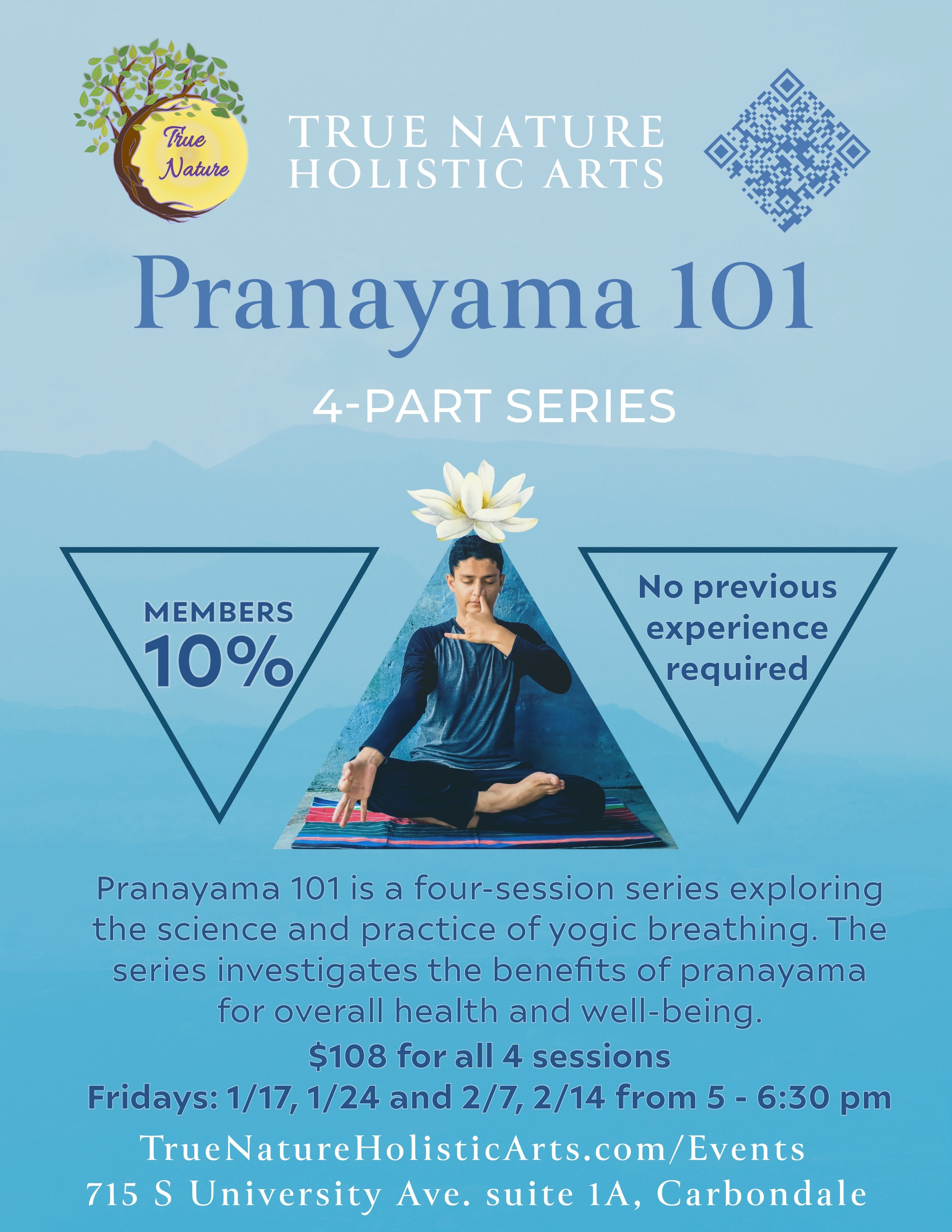 True Nature

TRUE NATURE HOLISTIC ARTS

Pranayama 101

4-PART SERIES

MEMBERS 10%

No previous experience required

Pranayama 101 is a four-session series exploring the science and practice of yogic breathing. The series investigates the benefits of pranayama for overall health and well-being.

$108 for all 4 sessions

Fridays: 1/17, 1/24 and 2/7, 2/14 from 5 - 6:30 pm

TrueNatureHolisticArts.com/Events

715 S University Ave. suite 1A, Carbondale